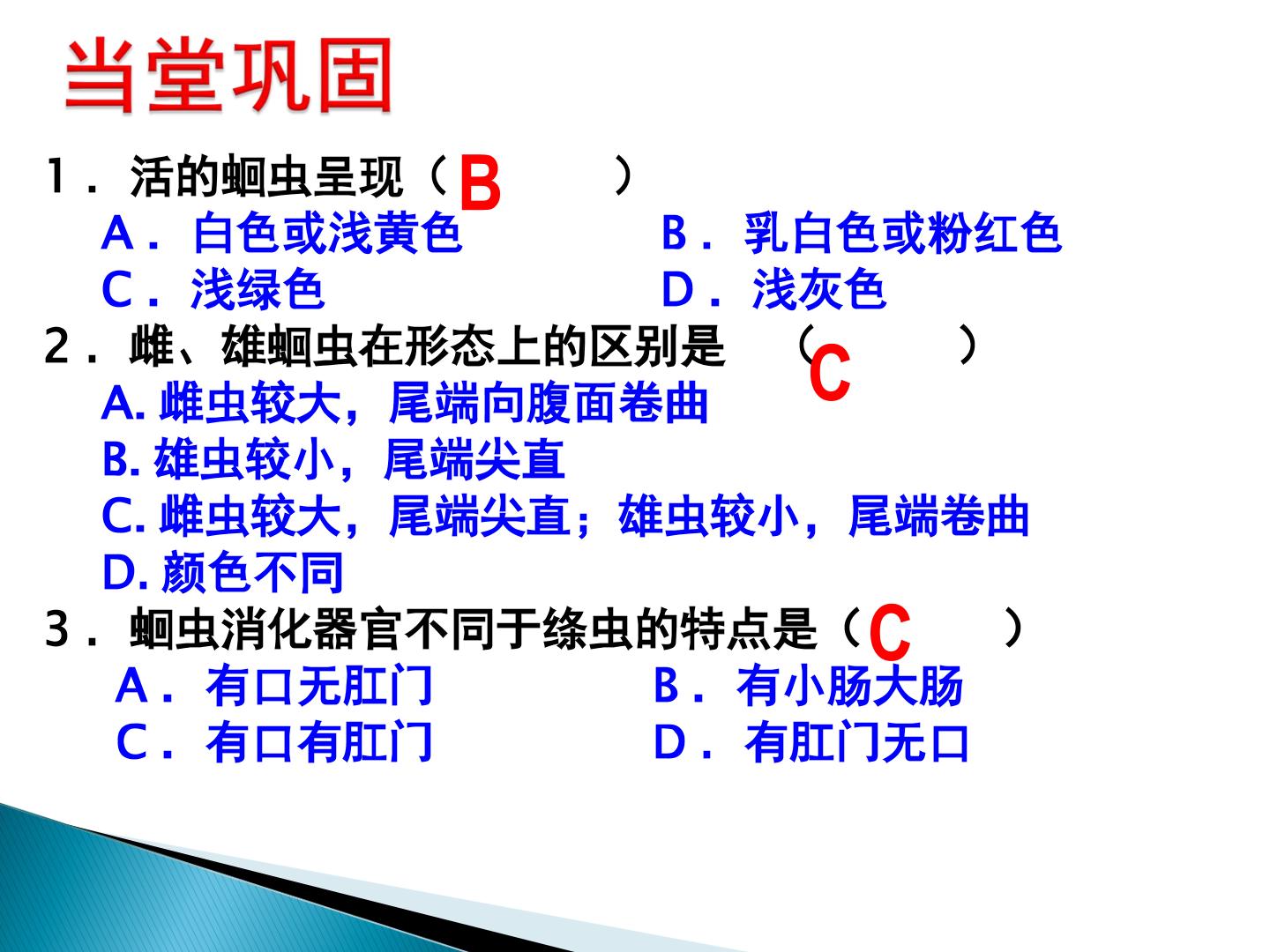 当堂巩固

1．活的蛔虫呈现（B ）

A．白色或浅黄色 B．乳白色或粉红色

C．浅绿色 D．浅灰色

2．雌、雄蛔虫在形态上的区别是 （C ）

A.雌虫较大，尾端向腹面卷曲

B.雄虫较小，尾端尖直

C.雌虫较大，尾端尖直；雄虫较小，尾端卷曲

D.颜色不同

3．蛔虫消化器官不同于绦虫的特点是（C ）

A．有口无肛门 B．有小肠大肠

C．有口有肛门 D．有肛门无口